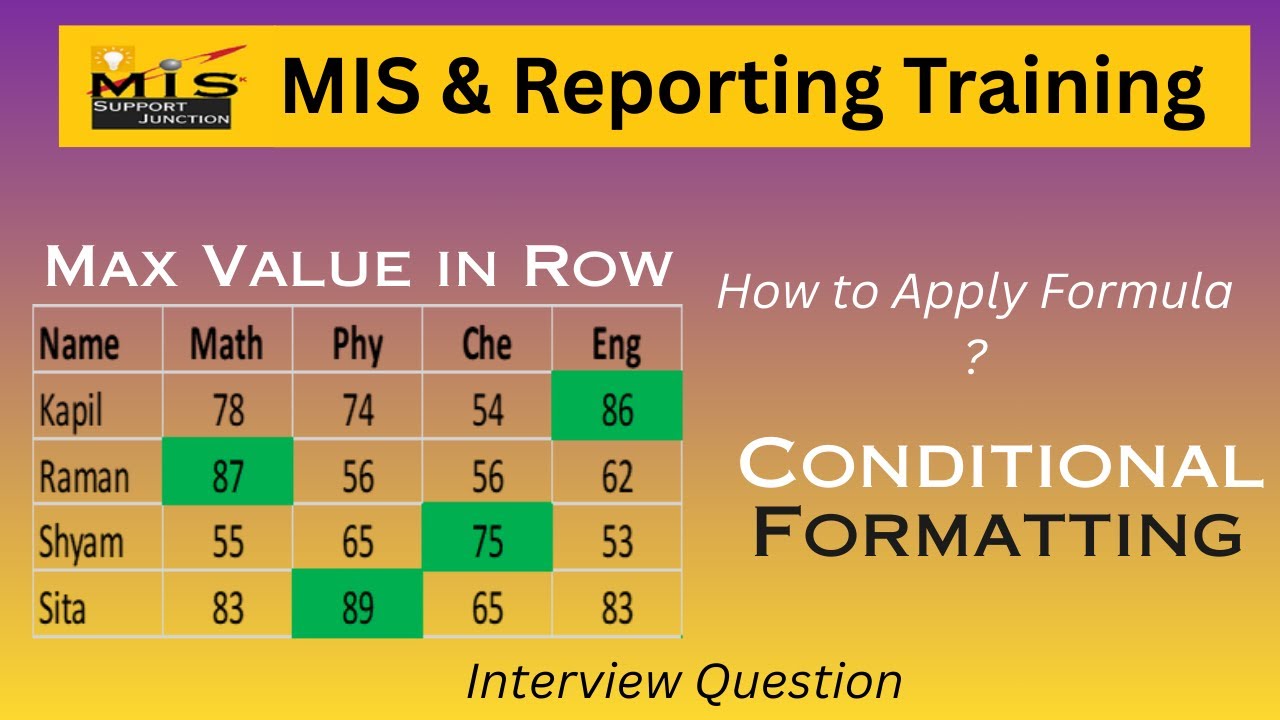 MIS SUPPORT JUNCTION

MIS & Reporting Training

Max Value in Row

| Name | Math | Phy | Che | Eng |
|---|---|---|---|---|
| Kapil | 78 | 74 | 54 | 86 |
| Raman | 87 | 56 | 56 | 62 |
| Shyam | 55 | 65 | 75 | 53 |
| Sita | 83 | 89 | 65 | 83 |

How to Apply Formula ?

Conditional Formatting

Interview Question